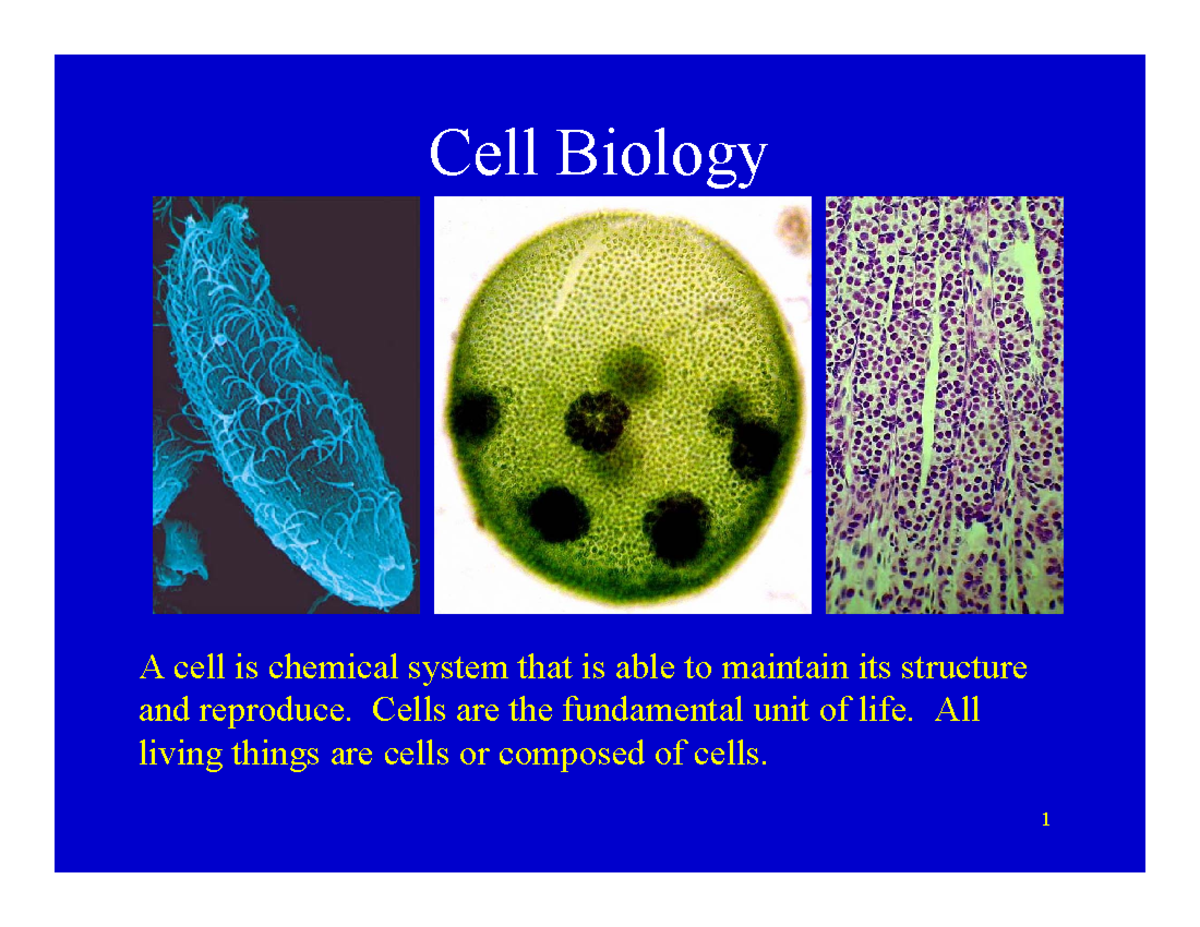 Cell Biology

A cell is chemical system that is able to maintain its structure and reproduce. Cells are the fundamental unit of life. All living things are cells or composed of cells.

1